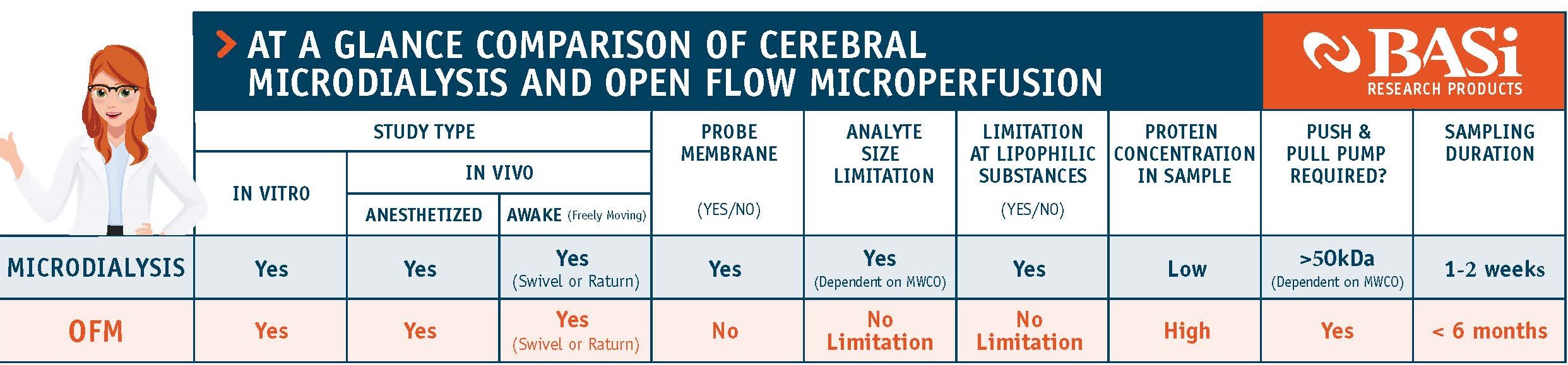 > AT A GLANCE COMPARISON OF CEREBRAL MICRODIALYSIS AND OPEN FLOW MICROPERFUSION

BASi RESEARCH PRODUCTS

| | STUDY TYPE: IN VITRO | STUDY TYPE: IN VIVO: ANESTHETIZED | STUDY TYPE: IN VIVO: AWAKE (Freely Moving) | PROBE MEMBRANE (YES/NO) | ANALYTE SIZE LIMITATION | LIMITATION AT LIPOPHILIC SUBSTANCES (YES/NO) | PROTEIN CONCENTRATION IN SAMPLE | PUSH & PULL PUMP REQUIRED? | SAMPLING DURATION |
|---|---|---|---|---|---|---|---|---|---|
| MICRODIALYSIS | Yes | Yes | Yes (Swivel or Raturn) | Yes | Yes (Dependent on MWCO) | Yes | Low | >50kDa (Dependent on MWCO) | 1-2 weeks |
| OFM | Yes | Yes | Yes (Swivel or Raturn) | No | No Limitation | No Limitation | High | Yes | < 6 months |